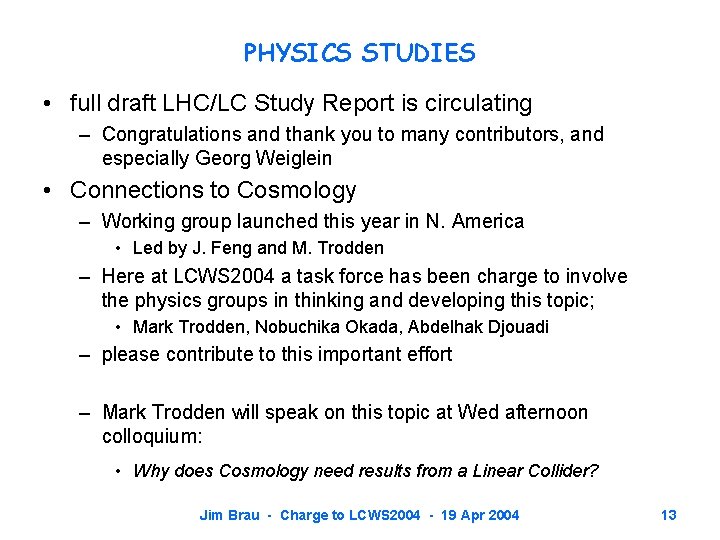 PHYSICS STUDIES

• full draft LHC/LC Study Report is circulating
– Congratulations and thank you to many contributors, and especially Georg Weiglein

• Connections to Cosmology
– Working group launched this year in N. America
• Led by J. Feng and M. Trodden
– Here at LCWS2004 a task force has been charge to involve the physics groups in thinking and developing this topic;
• Mark Trodden, Nobuchika Okada, Abdelhak Djouadi
– please contribute to this important effort

– Mark Trodden will speak on this topic at Wed afternoon colloquium:
• Why does Cosmology need results from a Linear Collider?

Jim Brau - Charge to LCWS2004 - 19 Apr 2004

13